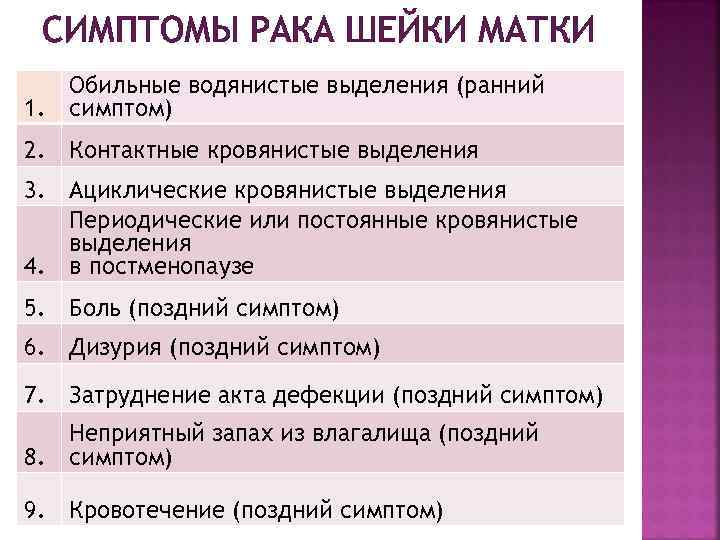 СИМПТОМЫ РАКА ШЕЙКИ МАТКИ

| | |
|---|---|
| 1. | Обильные водянистые выделения (ранний симптом) |
| 2. | Контактные кровянистые выделения |
| 3. | Ациклические кровянистые выделения |
| 4. | Периодические или постоянные кровянистые выделения в постменопаузе |
| 5. | Боль (поздний симптом) |
| 6. | Дизурия (поздний симптом) |
| 7. | Затруднение акта дефекции (поздний симптом) |
| 8. | Неприятный запах из влагалища (поздний симптом) |
| 9. | Кровотечение (поздний симптом) |